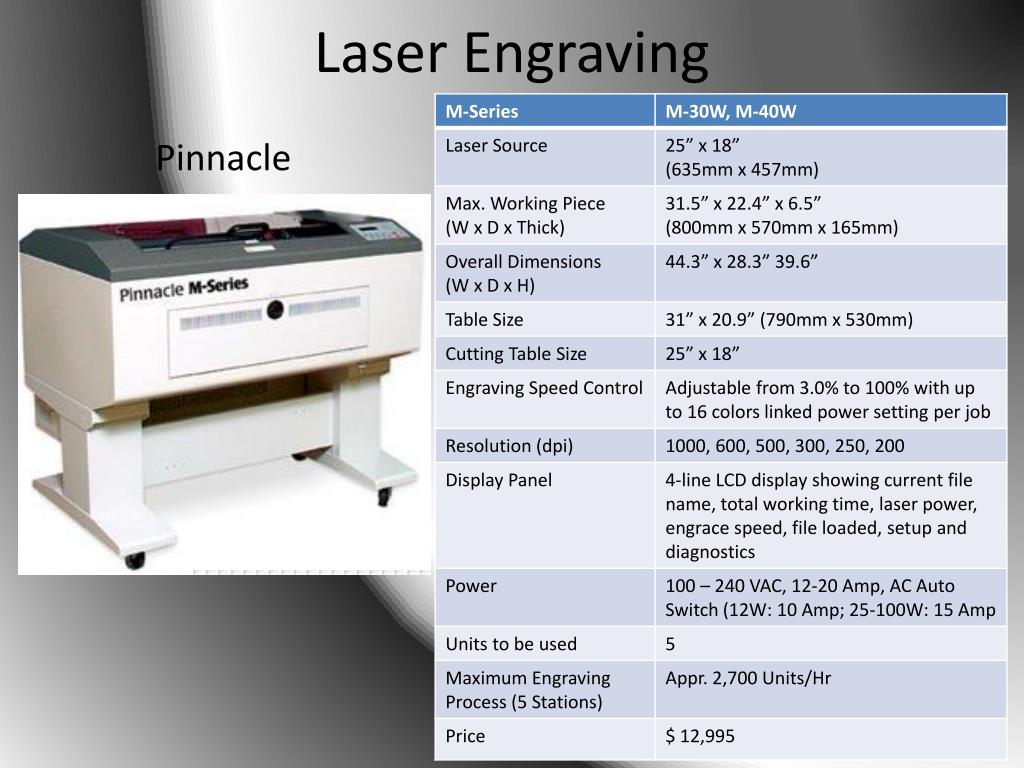 Laser Engraving

Pinnacle

Pinnacle M-Series

| M-Series | M-30W, M-40W |
|---|---|
| Laser Source | 25” x 18” (635mm x 457mm) |
| Max. Working Piece (W x D x Thick) | 31.5” x 22.4” x 6.5” (800mm x 570mm x 165mm) |
| Overall Dimensions (W x D x H) | 44.3” x 28.3” 39.6” |
| Table Size | 31” x 20.9” (790mm x 530mm) |
| Cutting Table Size | 25” x 18” |
| Engraving Speed Control | Adjustable from 3.0% to 100% with up to 16 colors linked power setting per job |
| Resolution (dpi) | 1000, 600, 500, 300, 250, 200 |
| Display Panel | 4-line LCD display showing current file name, total working time, laser power, engrace speed, file loaded, setup and diagnostics |
| Power | 100 – 240 VAC, 12-20 Amp, AC Auto Switch (12W: 10 Amp; 25-100W: 15 Amp |
| Units to be used | 5 |
| Maximum Engraving Process (5 Stations) | Appr. 2,700 Units/Hr |
| Price | $ 12,995 |